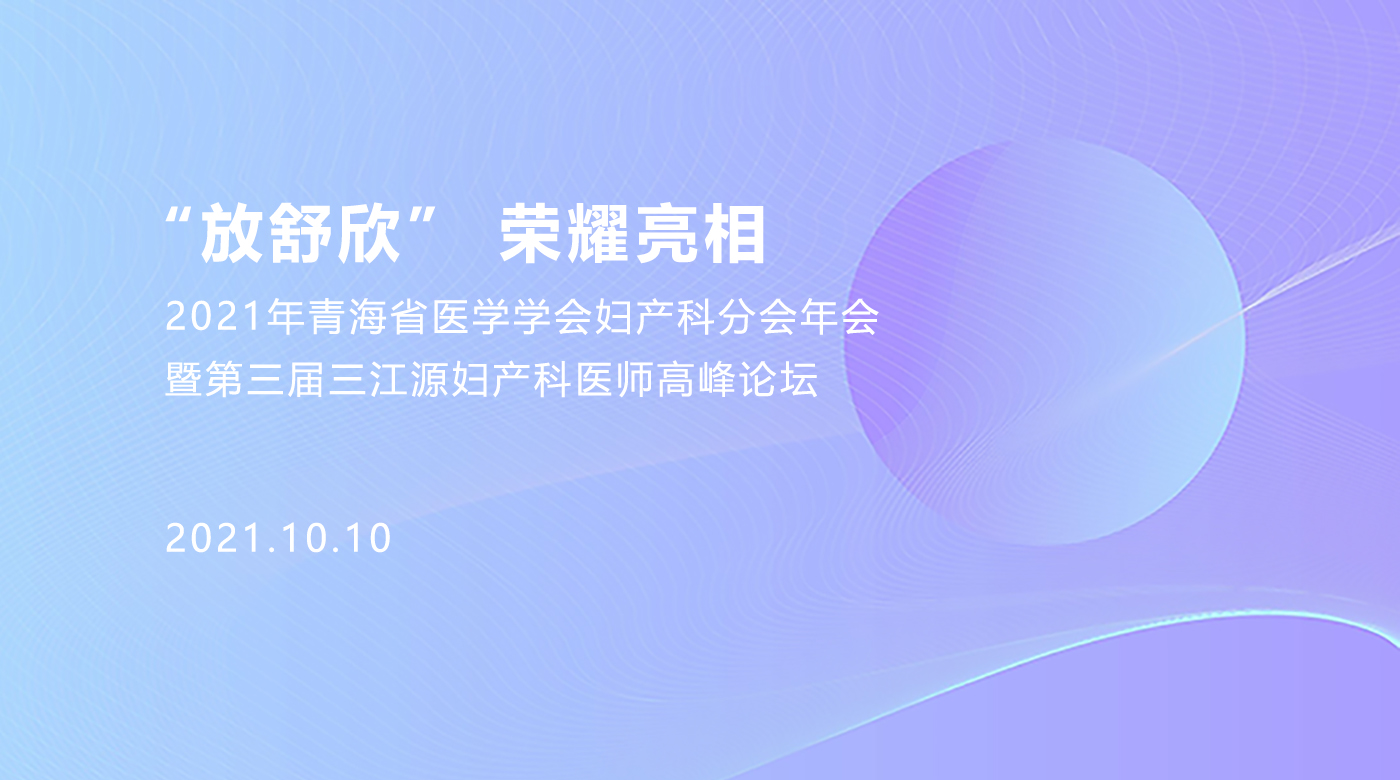 “放舒欣” 荣耀亮相

2021年青海省医学学会妇产科分会年会
暨第三届三江源妇产科医师高峰论坛

2021.10.10